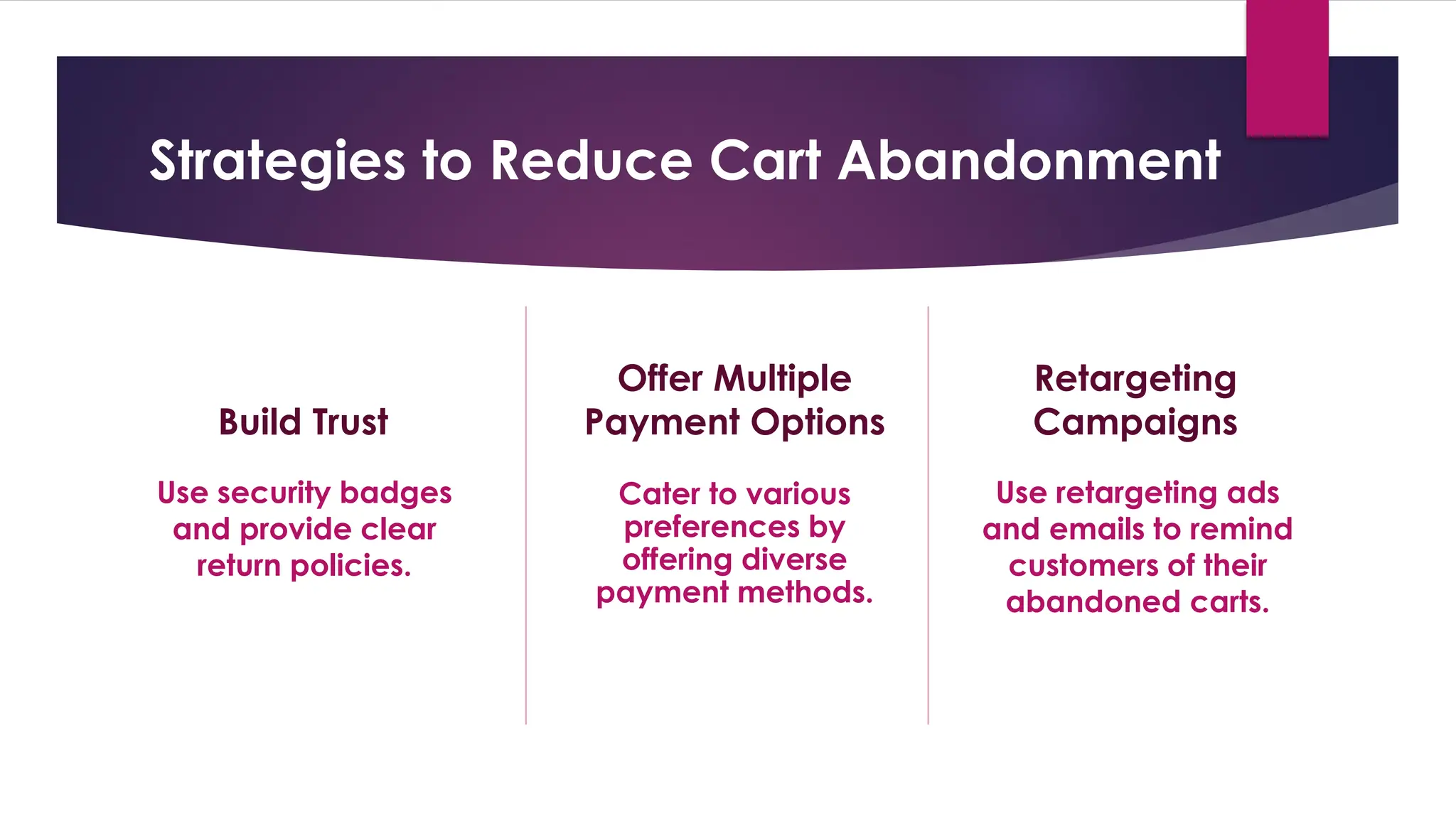 Strategies to Reduce Cart Abandonment

Build Trust

Use security badges and provide clear return policies.

Offer Multiple Payment Options

Cater to various preferences by offering diverse payment methods.

Retargeting Campaigns

Use retargeting ads and emails to remind customers of their abandoned carts.